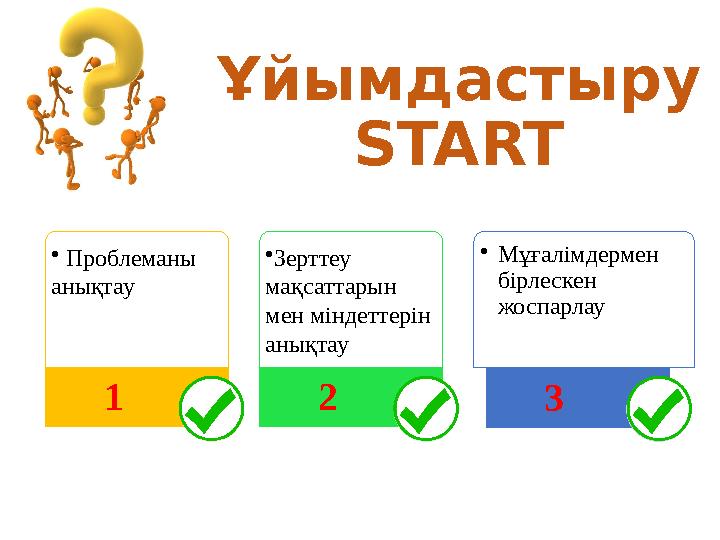 Ұйымдастыру START

• Проблеманы анықтау

1

•Зерттеу мақсаттарын мен міндеттерін анықтау

2

• Мұғалімдермен бірлескен жоспарлау

3